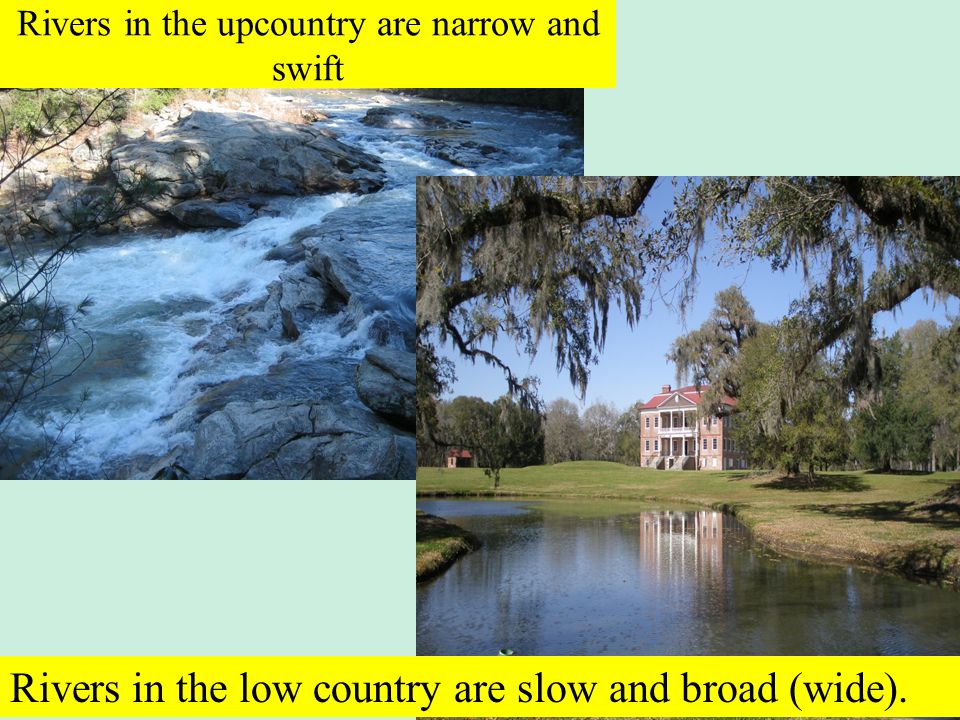 Rivers in the upcountry are narrow and swift

Rivers in the low country are slow and broad (wide).